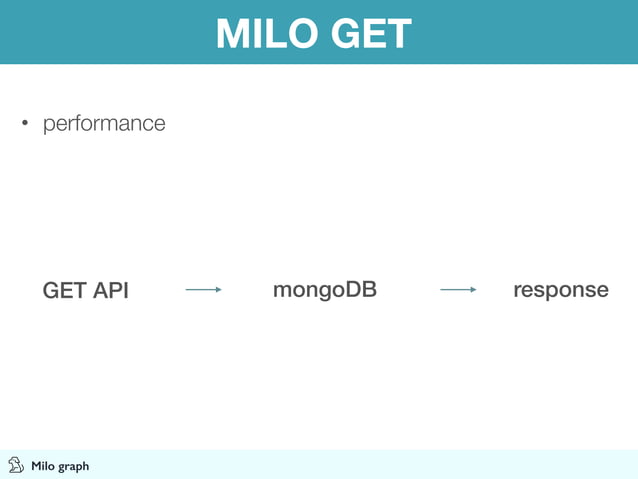 MILO GET

• performance

GET API → mongoDB → response

Milo graph